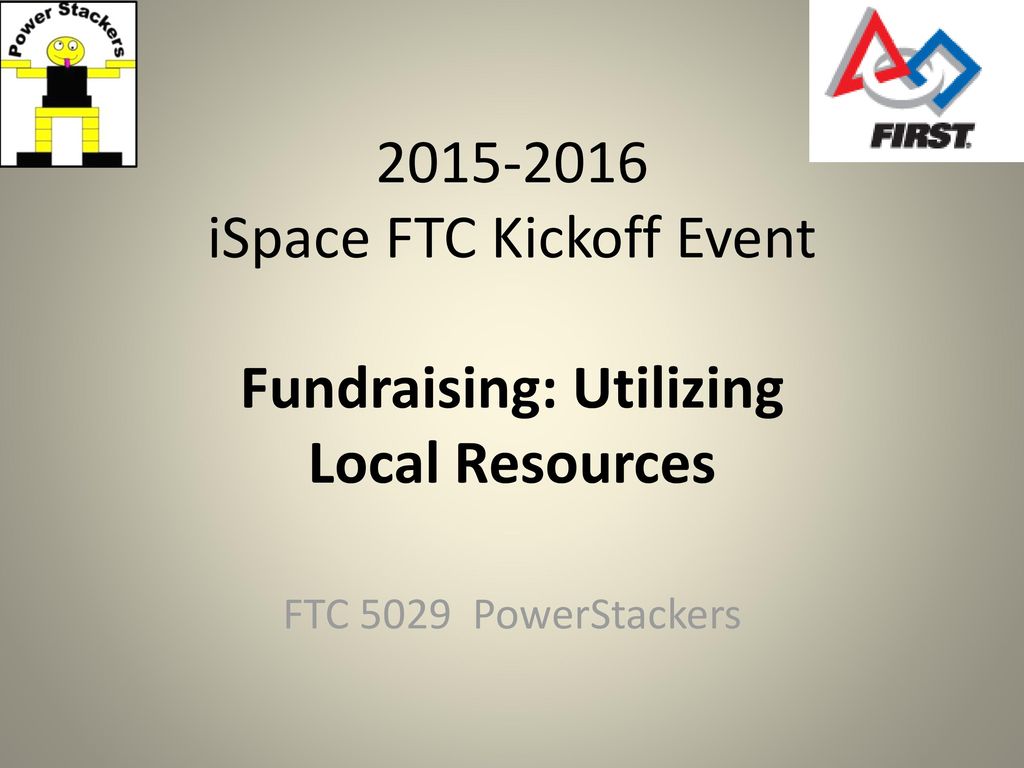 Power Stackers

FIRST

2015-2016
iSpace FTC Kickoff Event

Fundraising: Utilizing Local Resources

FTC 5029 PowerStackers